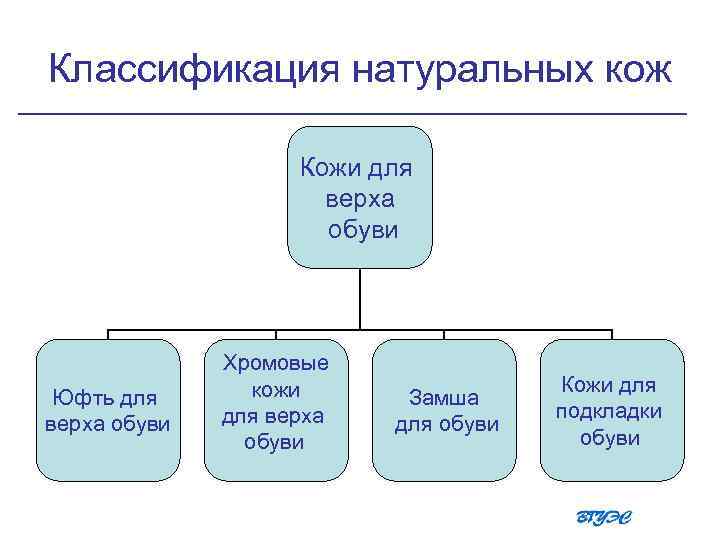 Классификация натуральных кож

Кожи для верха обуви

Юфть для верха обуви

Хромовые кожи для верха обуви

Замша для обуви

Кожи для подкладки обуви

ВГУЭС